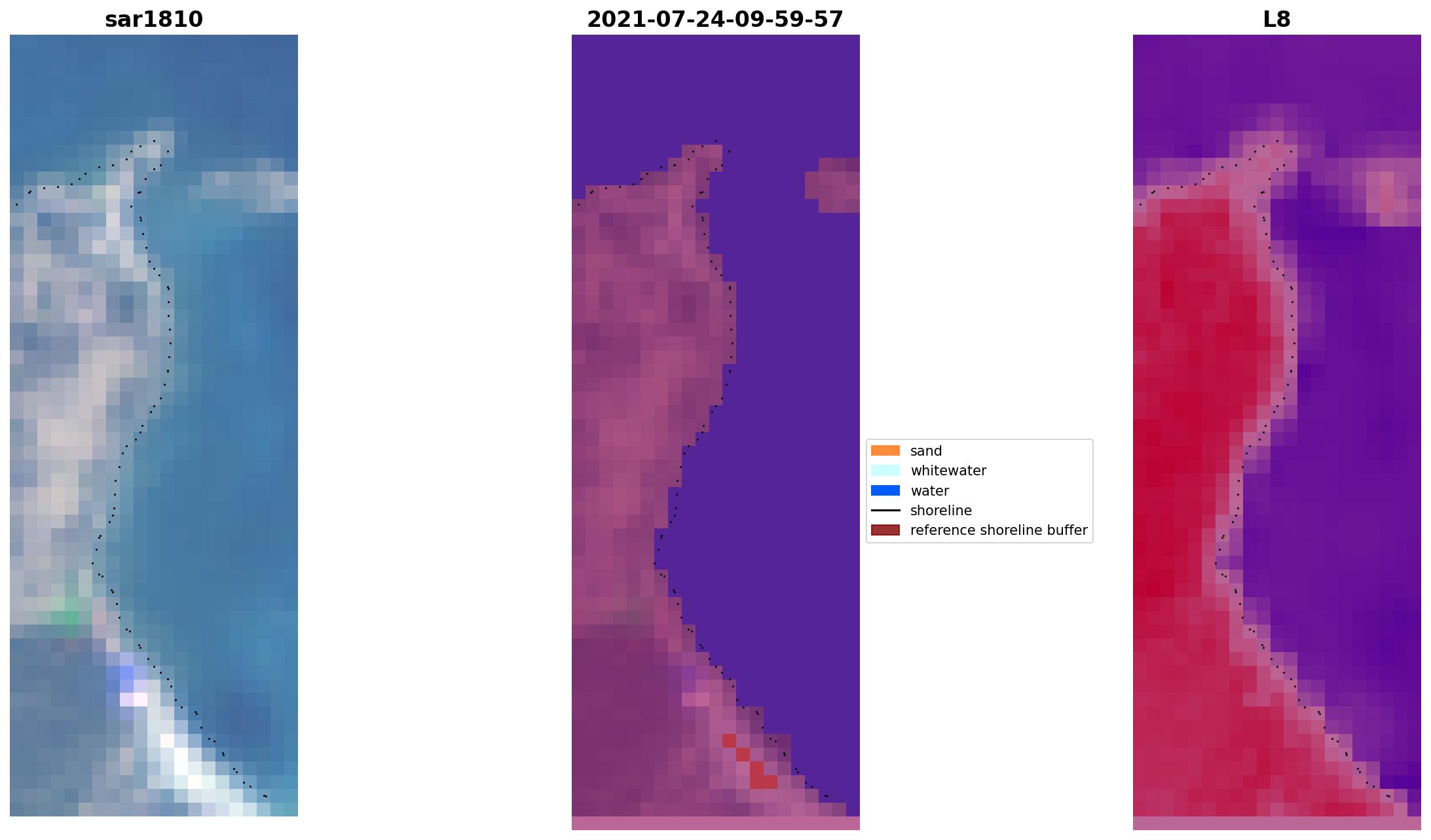 sar1810

2021-07-24-09-59-57

L8

sand
whitewater
water
shoreline
reference shoreline buffer